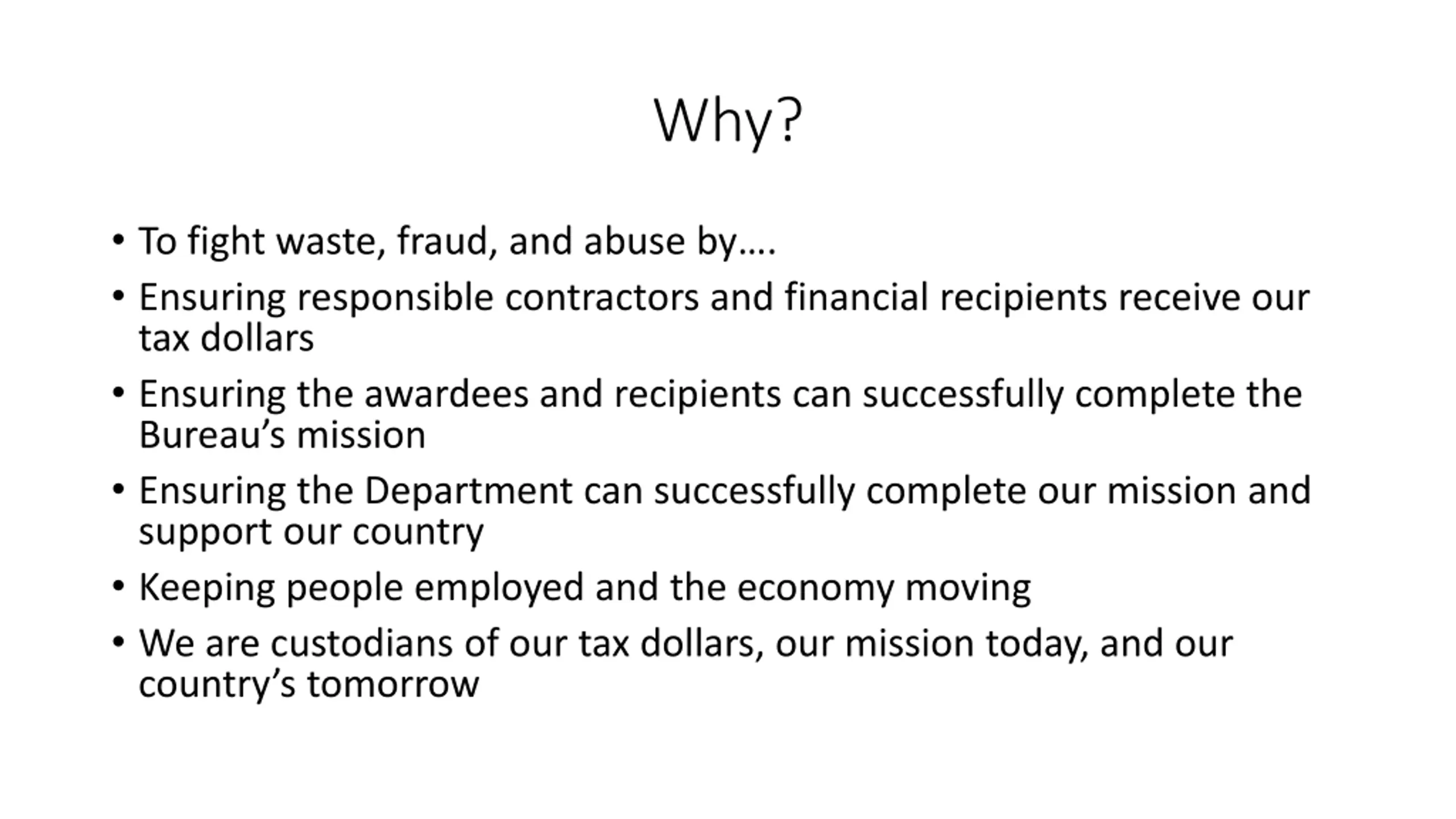 Why?

• To fight waste, fraud, and abuse by….
• Ensuring responsible contractors and financial recipients receive our tax dollars
• Ensuring the awardees and recipients can successfully complete the Bureau’s mission
• Ensuring the Department can successfully complete our mission and support our country
• Keeping people employed and the economy moving
• We are custodians of our tax dollars, our mission today, and our country’s tomorrow